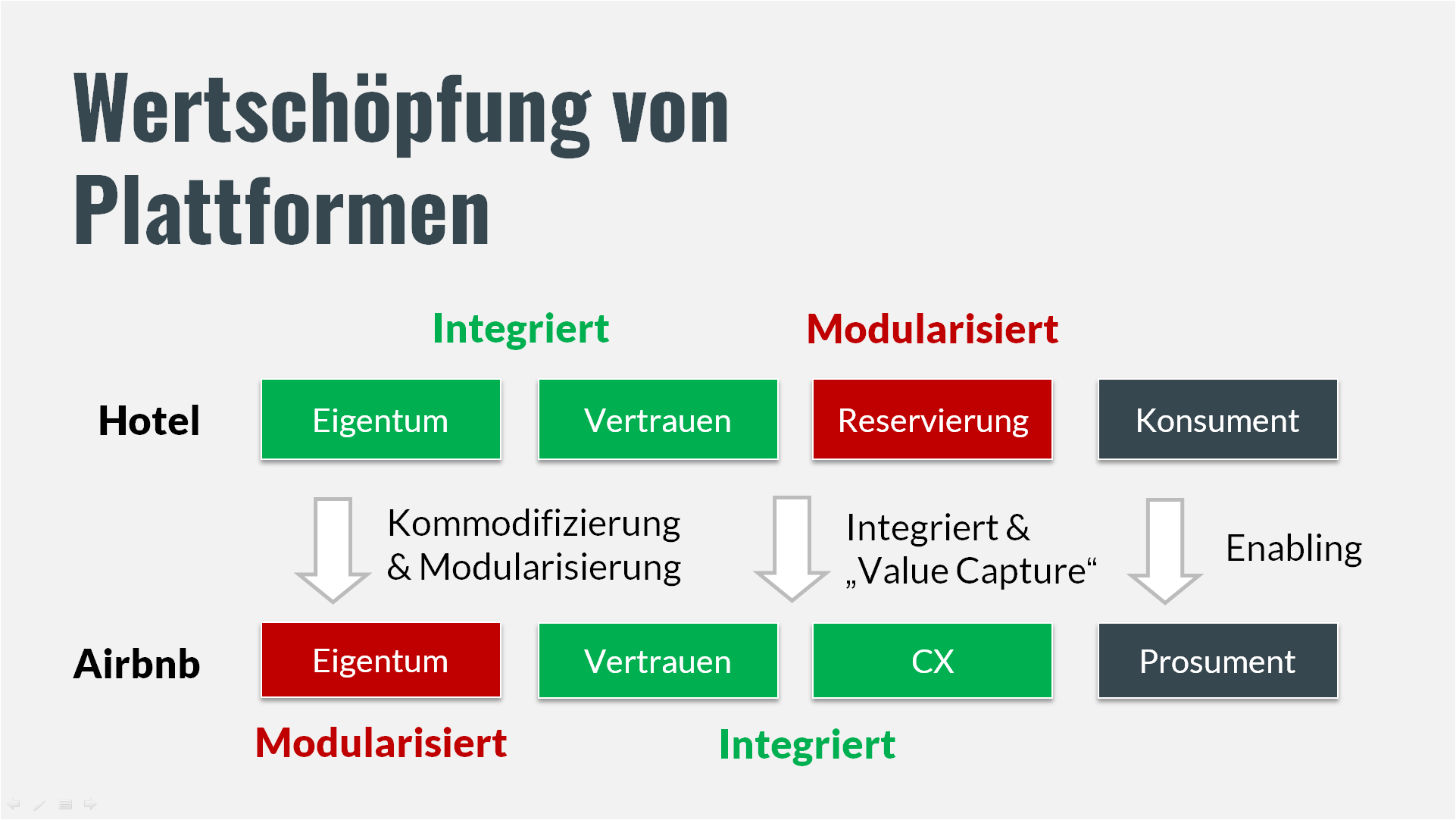 Wertschöpfung von Plattformen

Integriert

Modularisiert

Hotel

Eigentum

Vertrauen

Reservierung

Konsument

Kommodifizierung & Modularisierung

Integriert & „Value Capture“

Enabling

Airbnb

Eigentum

Vertrauen

CX

Prosument

Modularisiert

Integriert